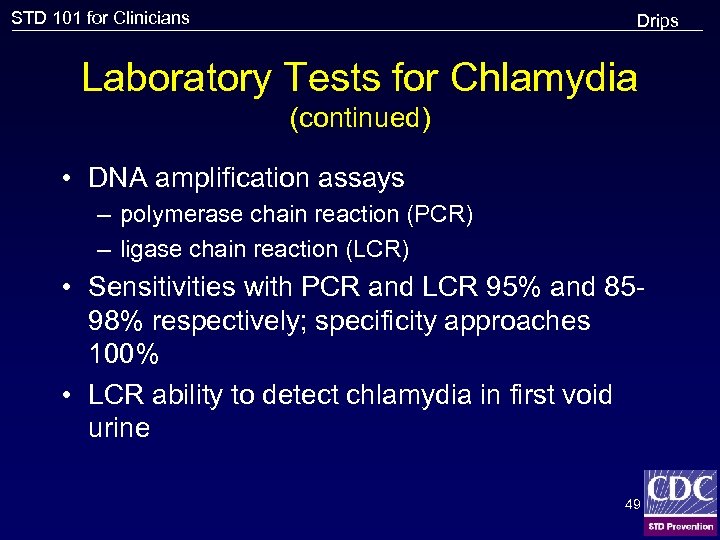 STD 101 for Clinicians

Drips

Laboratory Tests for Chlamydia
(continued)

• DNA amplification assays
– polymerase chain reaction (PCR)
– ligase chain reaction (LCR)

• Sensitivities with PCR and LCR 95% and 85-98% respectively; specificity approaches 100%

• LCR ability to detect chlamydia in first void urine

49

CDC
STD Prevention